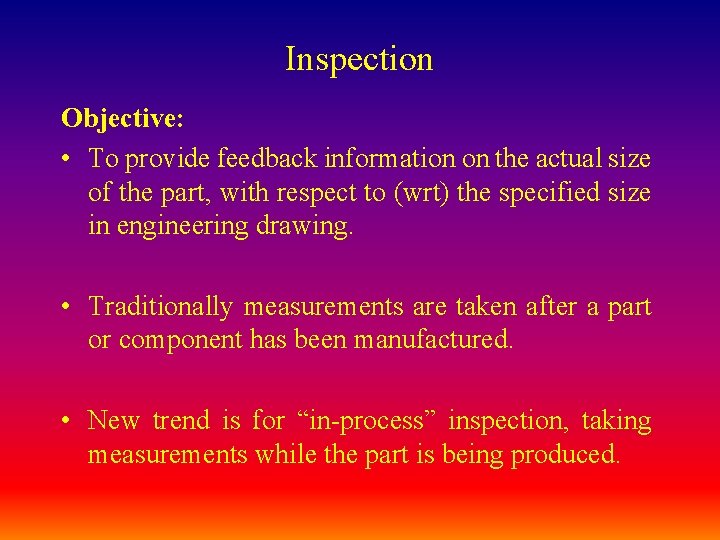 Inspection

Objective:

• To provide feedback information on the actual size of the part, with respect to (wrt) the specified size in engineering drawing.

• Traditionally measurements are taken after a part or component has been manufactured.

• New trend is for “in-process” inspection, taking measurements while the part is being produced.